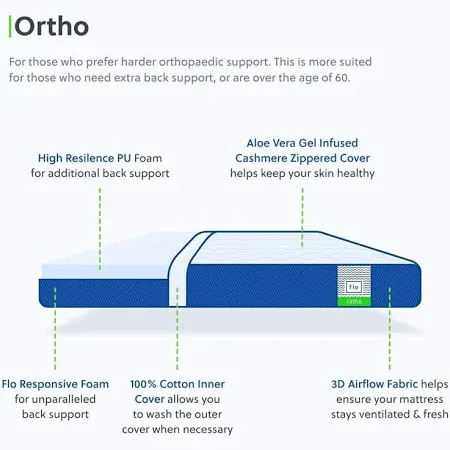 Ortho

For those who prefer harder orthopaedic support. This is more suited for those who need extra back support, or are over the age of 60.

High Resilence PU Foam for additional back support

Aloe Vera Gel Infused Cashmere Zippered Cover helps keep your skin healthy

flo

Ortho

Flo Responsive Foam for unparalleled back support

100% Cotton Inner Cover allows you to wash the outer cover when necessary

3D Airflow Fabric helps ensure your mattress stays ventilated & fresh